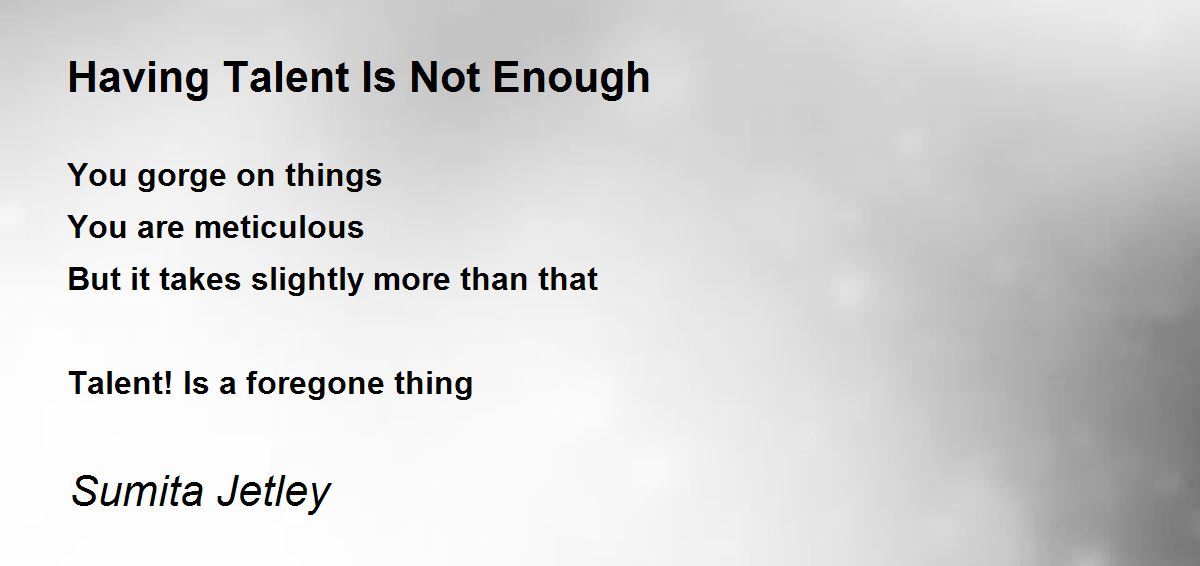 Having Talent Is Not Enough

You gorge on things
You are meticulous
But it takes slightly more than that

Talent! Is a foregone thing

Sumita Jetley